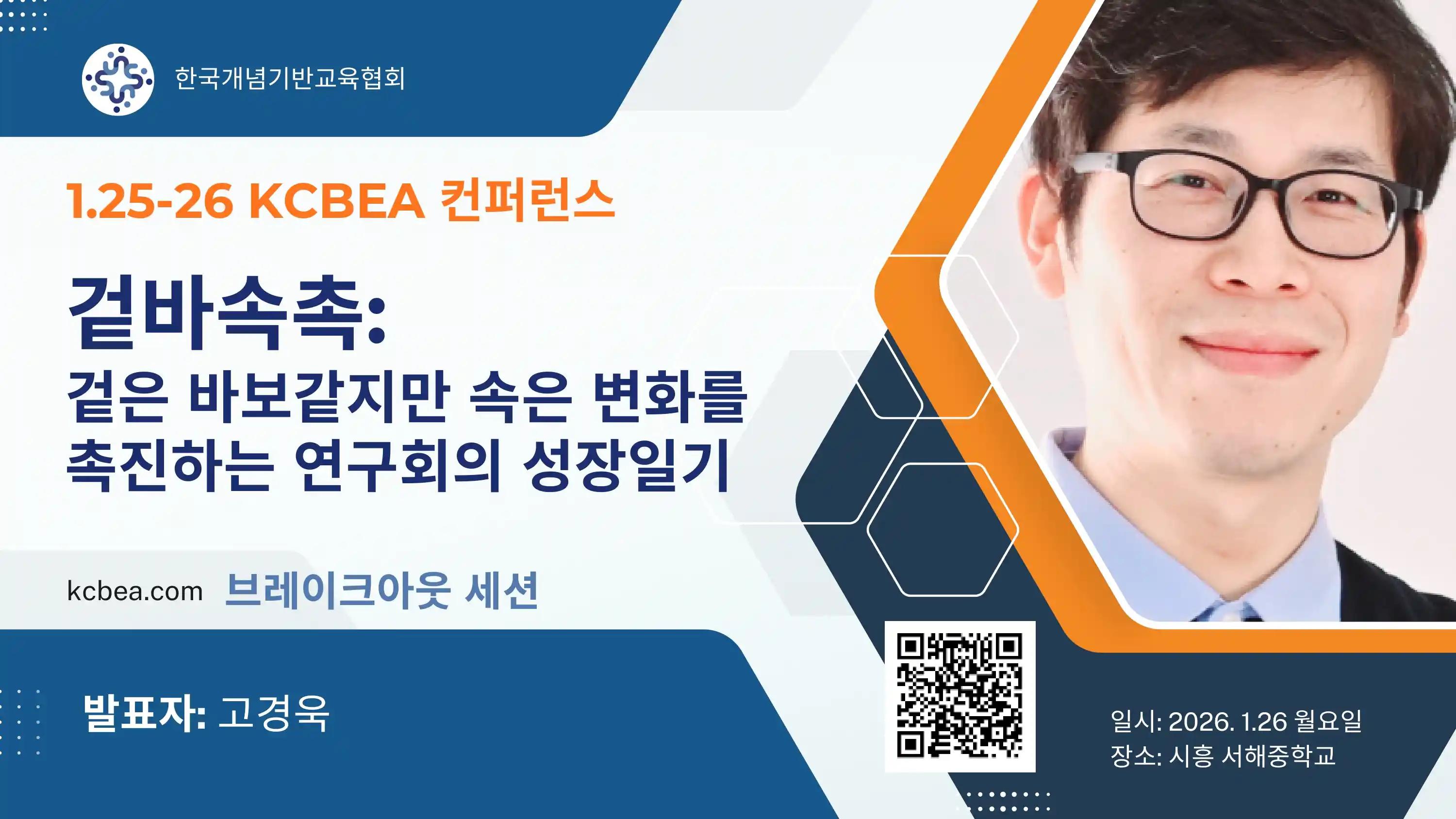 한국개념기반교육협회

1.25-26 KCBEA 컨퍼런스

겉바속촉:
겉은 바보같지만 속은 변화를 촉진하는 연구회의 성장일기

kcbea.com 브레이크아웃 세션

발표자: 고경욱

일시: 2026. 1.26 월요일
장소: 시흥 서해중학교